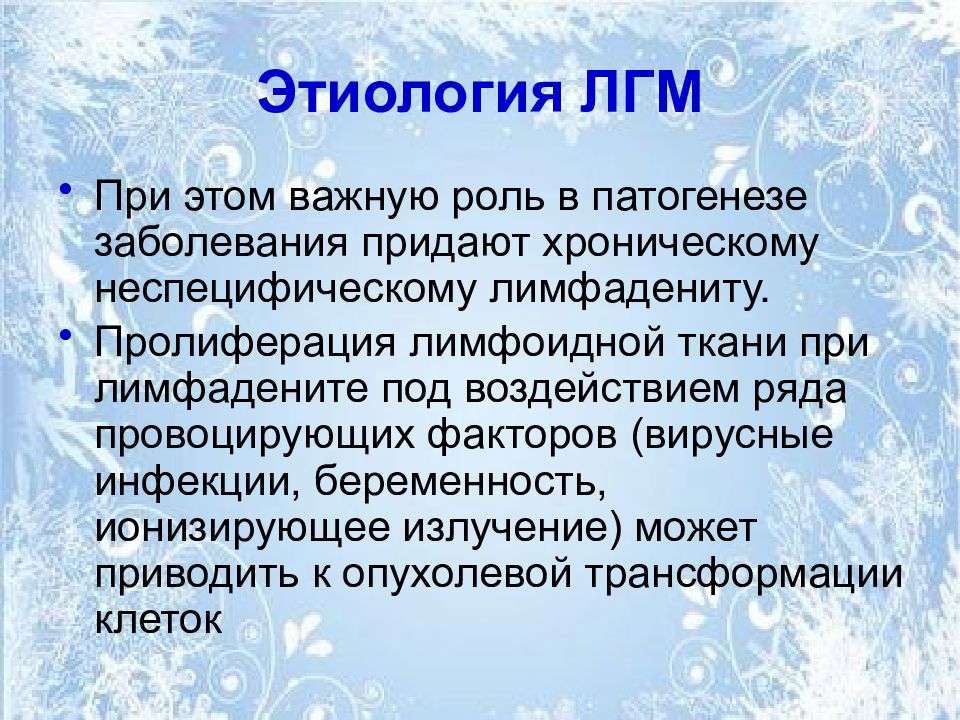 Этиология ЛГМ

• При этом важную роль в патогенезе заболевания придают хроническому неспецифическому лимфадениту.

• Пролиферация лимфоидной ткани при лимфадените под воздействием ряда провоцирующих факторов (вирусные инфекции, беременность, ионизирующее излучение) может приводить к опухолевой трансформации клеток